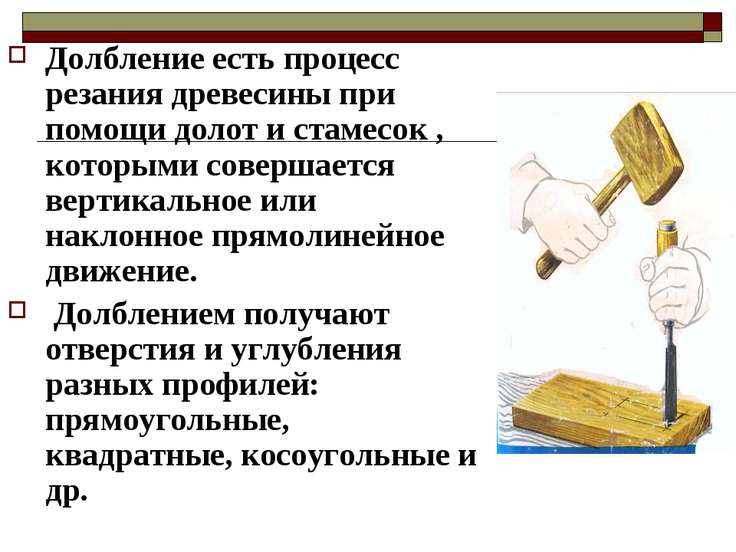 Долбление есть процесс резания древесины при помощи долот и стамесок , которыми совершается вертикальное или наклонное прямолинейное движение.

Долблением получают отверстия и углубления разных профилей: прямоугольные, квадратные, косоугольные и др.